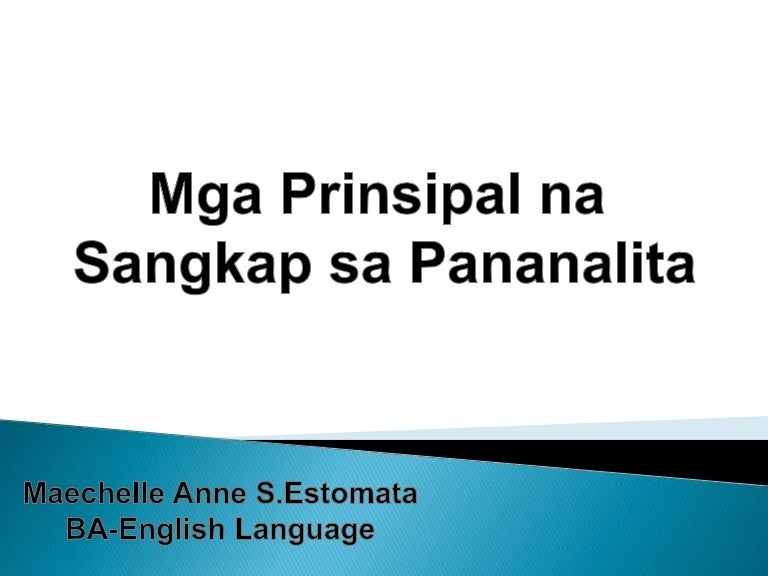 Mga Prinsipal na Sangkap sa Pananalita

Maechelle Anne S.Estomata
BA-English Language